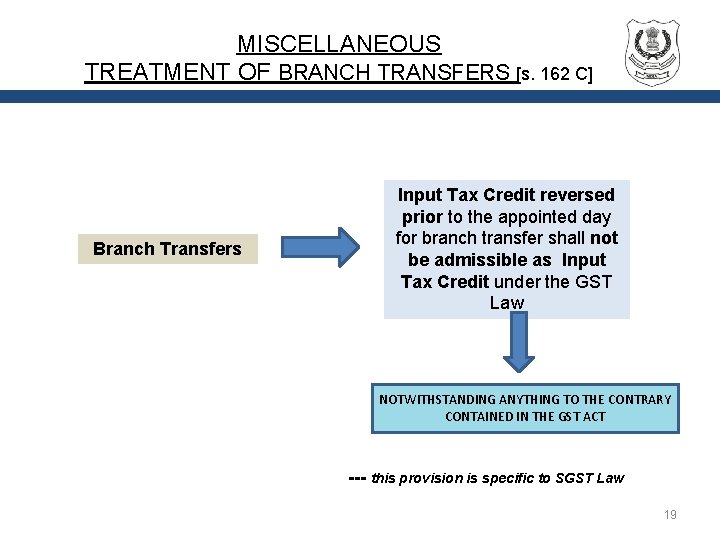 MISCELLANEOUS
TREATMENT OF BRANCH TRANSFERS [s. 162 C]

Branch Transfers

Input Tax Credit reversed prior to the appointed day for branch transfer shall not be admissible as Input Tax Credit under the GST Law

NOTWITHSTANDING ANYTHING TO THE CONTRARY CONTAINED IN THE GST ACT

--- this provision is specific to SGST Law

19